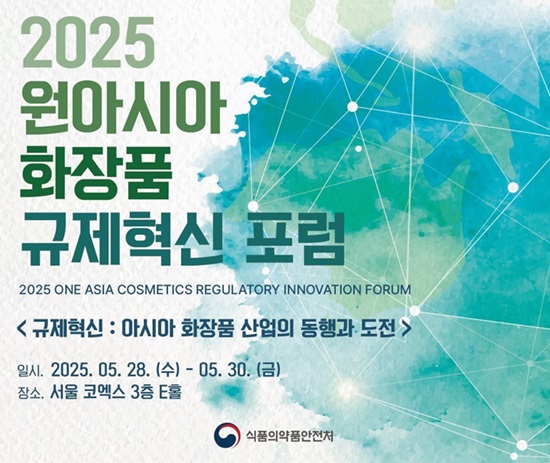 2025
원아시아
화장품
규제혁신 포럼

2025 ONE ASIA COSMETICS REGULATORY INNOVATION FORUM

< 규제혁신 : 아시아 화장품 산업의 동행과 도전 >

일시. 2025. 05. 28. (수) - 05. 30. (금)
장소. 서울 코엑스 3층 E홀

식품의약품안전처